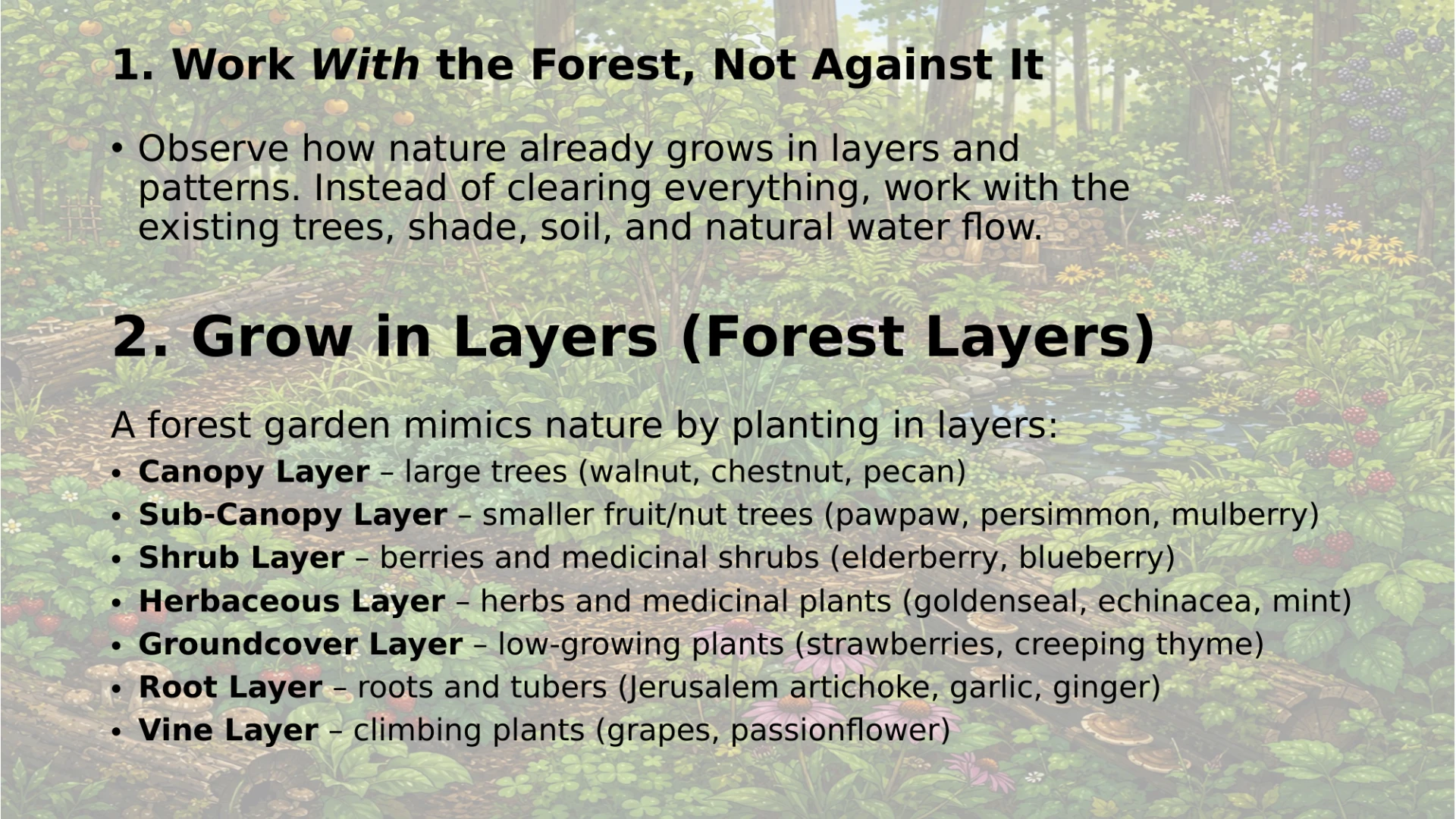 1. Work With the Forest, Not Against It

• Observe how nature already grows in layers and patterns. Instead of clearing everything, work with the existing trees, shade, soil, and natural water flow.

2. Grow in Layers (Forest Layers)

A forest garden mimics nature by planting in layers:

• Canopy Layer – large trees (walnut, chestnut, pecan)
• Sub-Canopy Layer – smaller fruit/nut trees (pawpaw, persimmon, mulberry)
• Shrub Layer – berries and medicinal shrubs (elderberry, blueberry)
• Herbaceous Layer – herbs and medicinal plants (goldenseal, echinacea, mint)
• Groundcover Layer – low-growing plants (strawberries, creeping thyme)
• Root Layer – roots and tubers (Jerusalem artichoke, garlic, ginger)
• Vine Layer – climbing plants (grapes, passionflower)